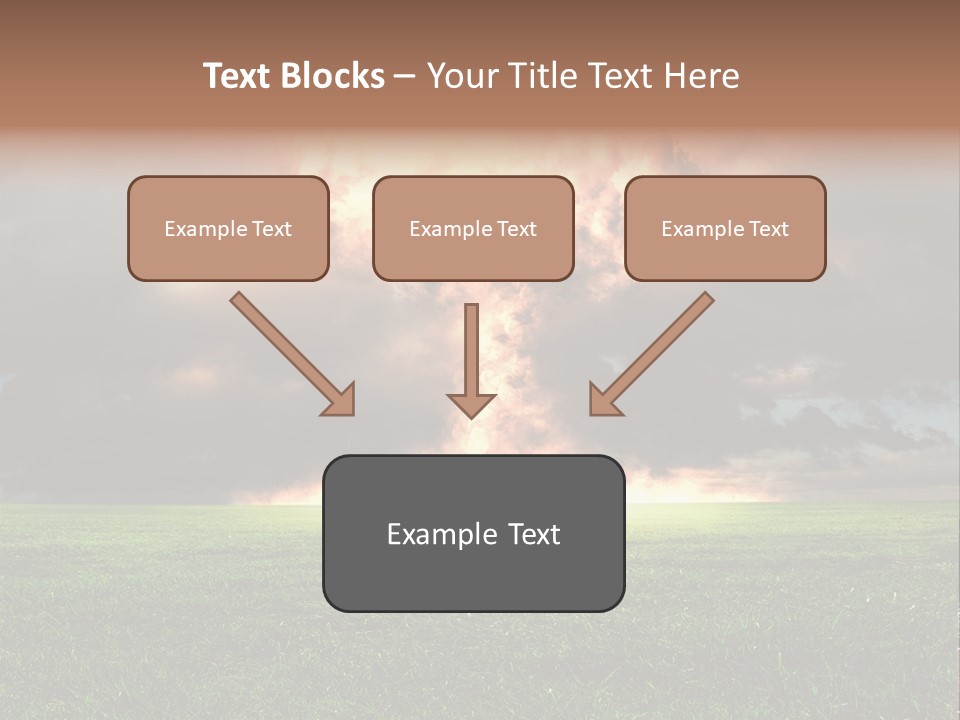 Text Blocks – Your Title Text Here

Example Text

Example Text

Example Text

Example Text